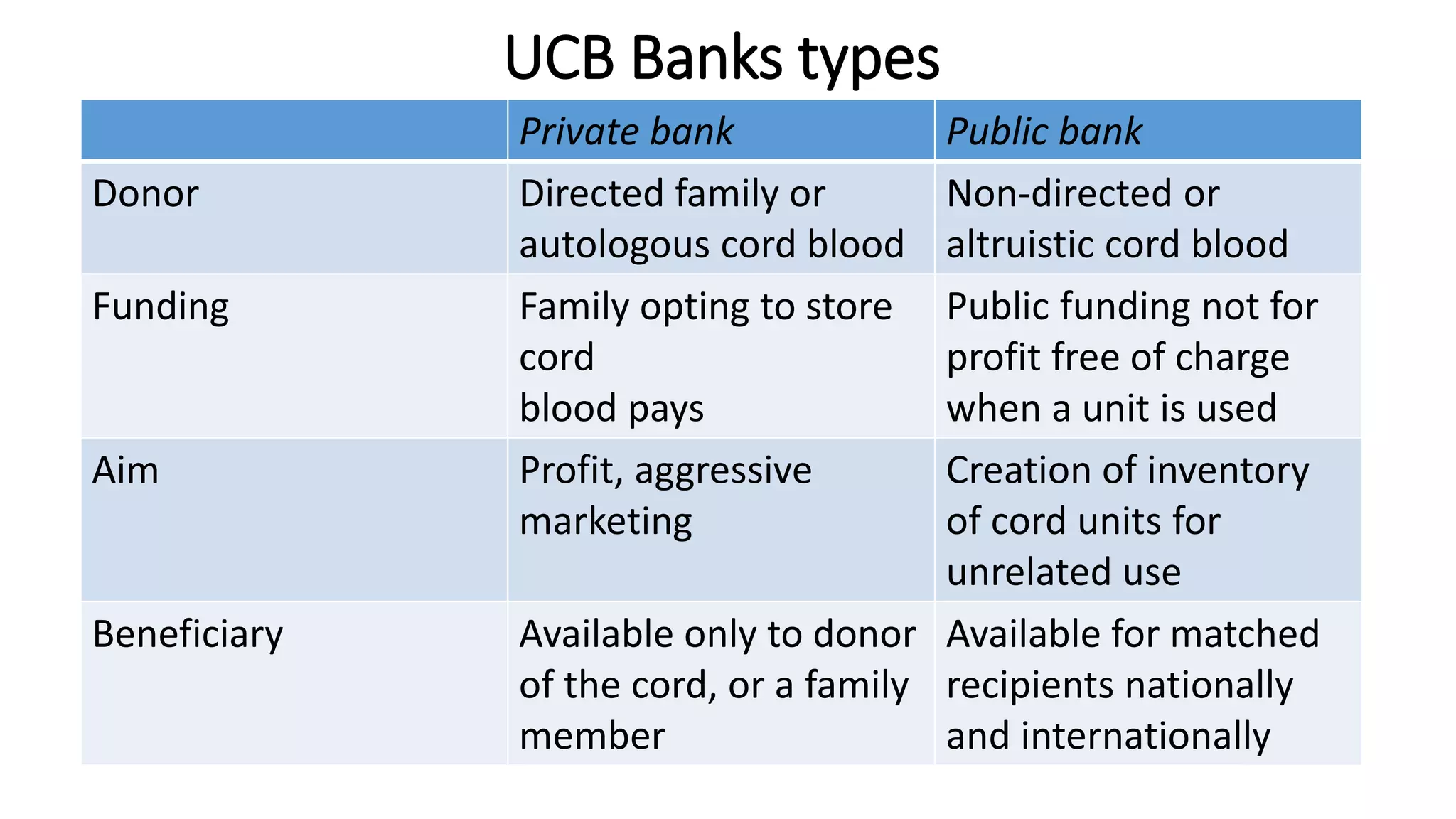 UCB Banks types

| | Private bank | Public bank |
|---|---|---|
| Donor | Directed family or autologous cord blood | Non-directed or altruistic cord blood |
| Funding | Family opting to store cord blood pays | Public funding not for profit free of charge when a unit is used |
| Aim | Profit, aggressive marketing | Creation of inventory of cord units for unrelated use |
| Beneficiary | Available only to donor of the cord, or a family member | Available for matched recipients nationally and internationally |